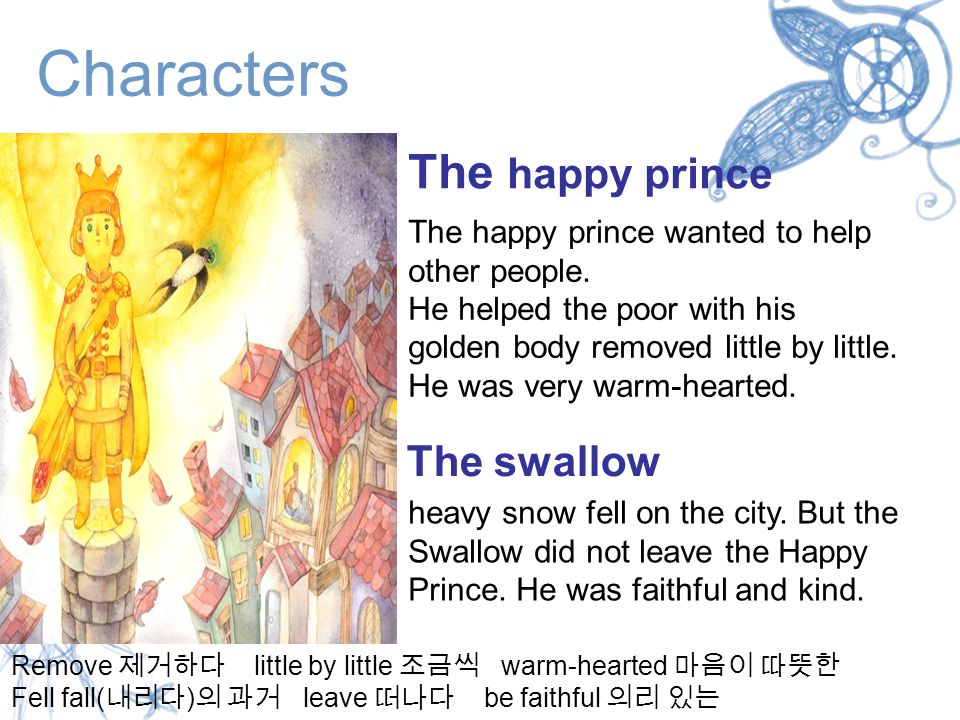 Characters

The happy prince

The happy prince wanted to help other people.
He helped the poor with his golden body removed little by little.
He was very warm-hearted.

The swallow

heavy snow fell on the city. But the Swallow did not leave the Happy Prince. He was faithful and kind.

Remove 제거하다 little by little 조금씩 warm-hearted 마음이 따뜻한
Fell fall(내리다)의 과거 leave 떠나다 be faithful 의리 있는